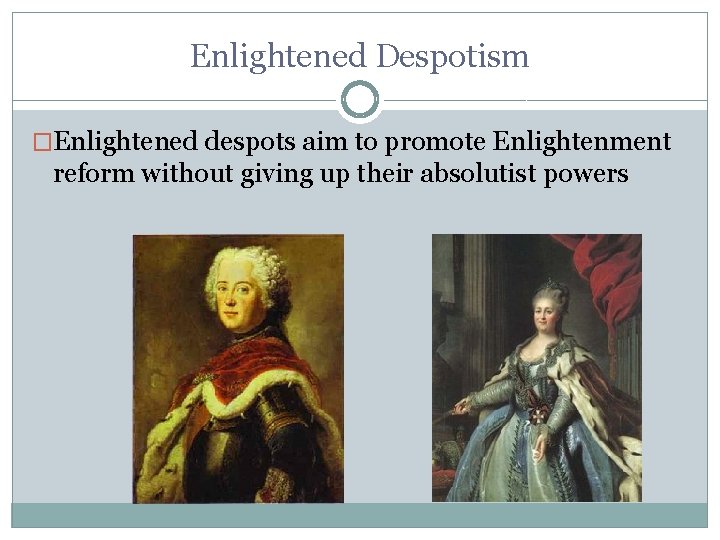 Enlightened Despotism

□Enlightened despots aim to promote Enlightenment reform without giving up their absolutist powers